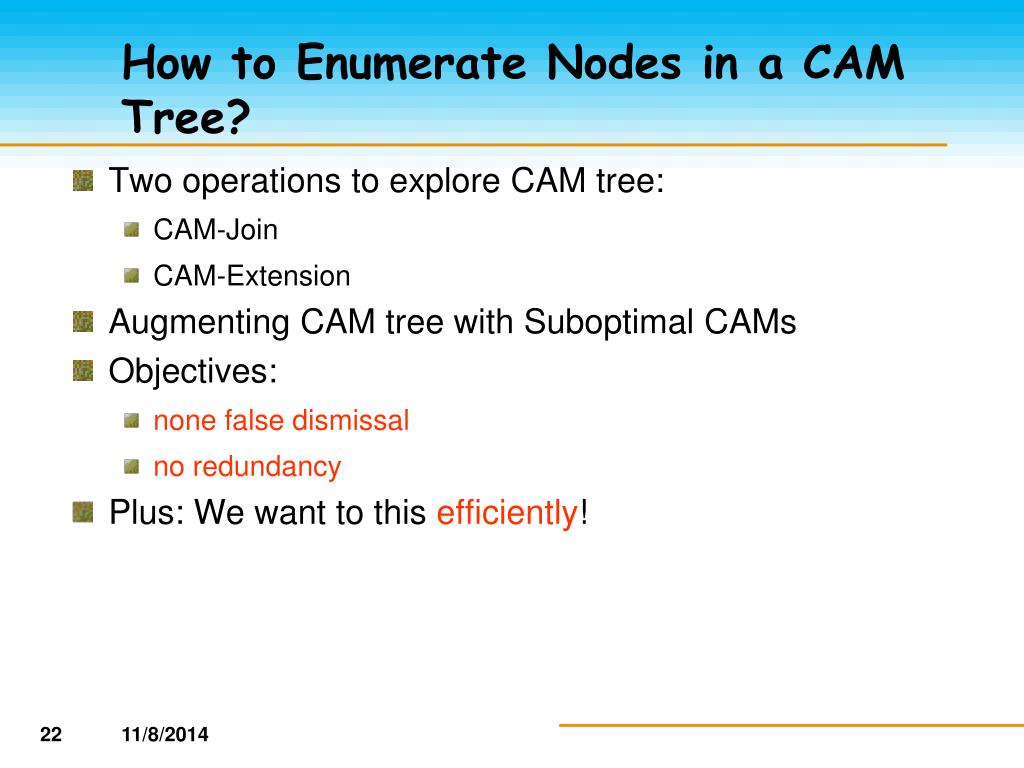 How to Enumerate Nodes in a CAM Tree?

Two operations to explore CAM tree:

CAM-Join

CAM-Extension

Augmenting CAM tree with Suboptimal CAMs

Objectives:

none false dismissal

no redundancy

Plus: We want to this efficiently!

22 11/8/2014